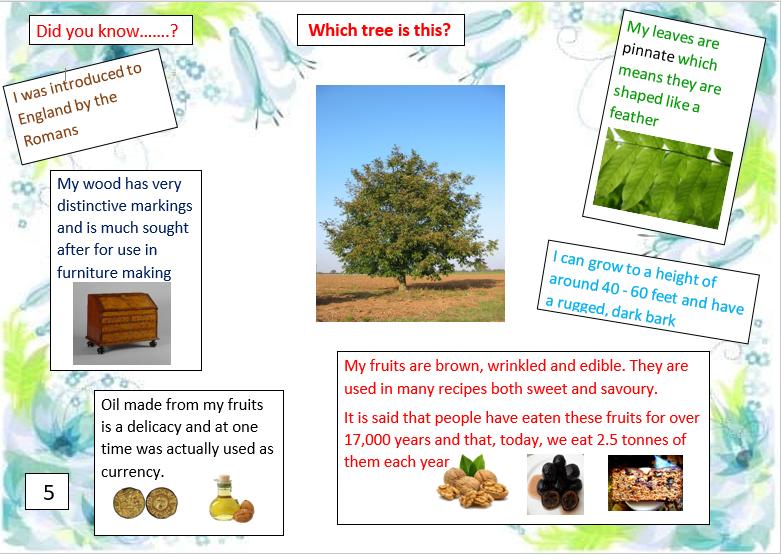 Did you know.......?

Which tree is this?

My leaves are pinnate which means they are shaped like a feather

I was introduced to England by the Romans

My wood has very distinctive markings and is much sought after for use in furniture making

I can grow to a height of around 40 - 60 feet and have a rugged, dark bark

My fruits are brown, wrinkled and edible. They are used in many recipes both sweet and savoury.

It is said that people have eaten these fruits for over 17,000 years and that, today, we eat 2.5 tonnes of them each year

Oil made from my fruits is a delicacy and at one time was actually used as currency.

5